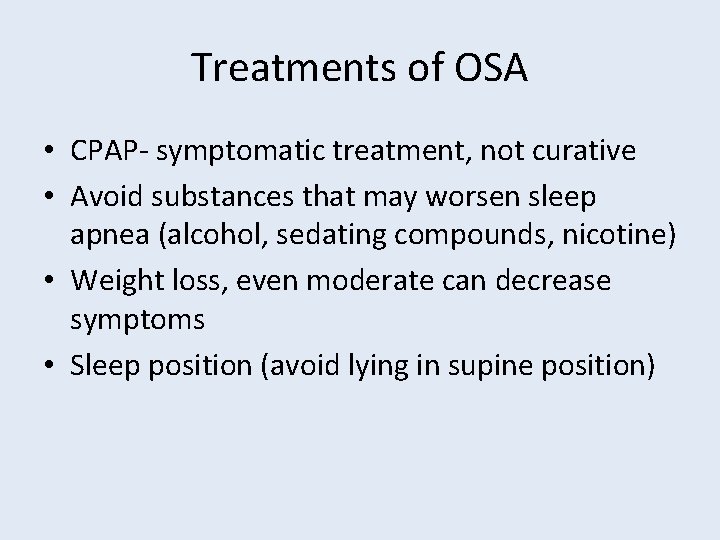 Treatments of OSA

• CPAP- symptomatic treatment, not curative
• Avoid substances that may worsen sleep apnea (alcohol, sedating compounds, nicotine)
• Weight loss, even moderate can decrease symptoms
• Sleep position (avoid lying in supine position)